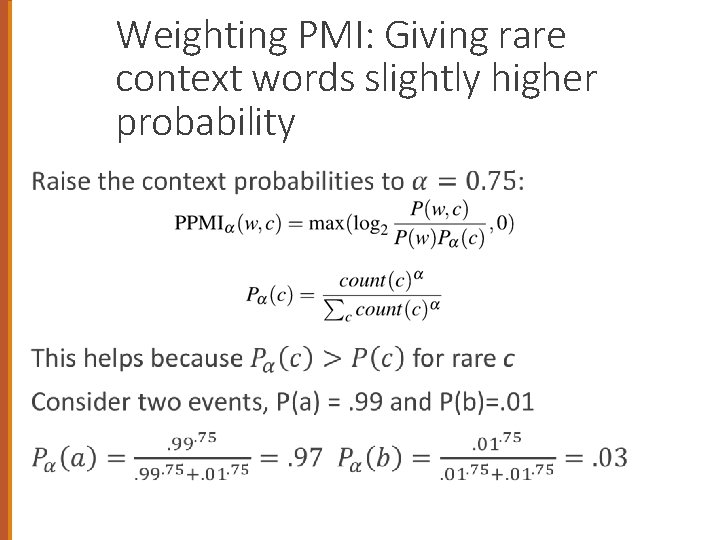 Weighting PMI: Giving rare context words slightly higher probability

Raise the context probabilities to $\alpha = 0.75$:

$\text{PPMI}_\alpha(w,c) = \max(\log_2 \frac{P(w,c)}{P(w)P_\alpha(c)}, 0)$

$P_\alpha(c) = \frac{count(c)^\alpha}{\sum_c count(c)^\alpha}$

This helps because $P_\alpha(c) > P(c)$ for rare $c$

Consider two events, P(a) = .99 and P(b)=.01

$P_\alpha(a) = \frac{.99^{.75}}{.99^{.75}+.01^{.75}} = .97$ $P_\alpha(b) = \frac{.01^{.75}}{.01^{.75}+.01^{.75}} = .03$